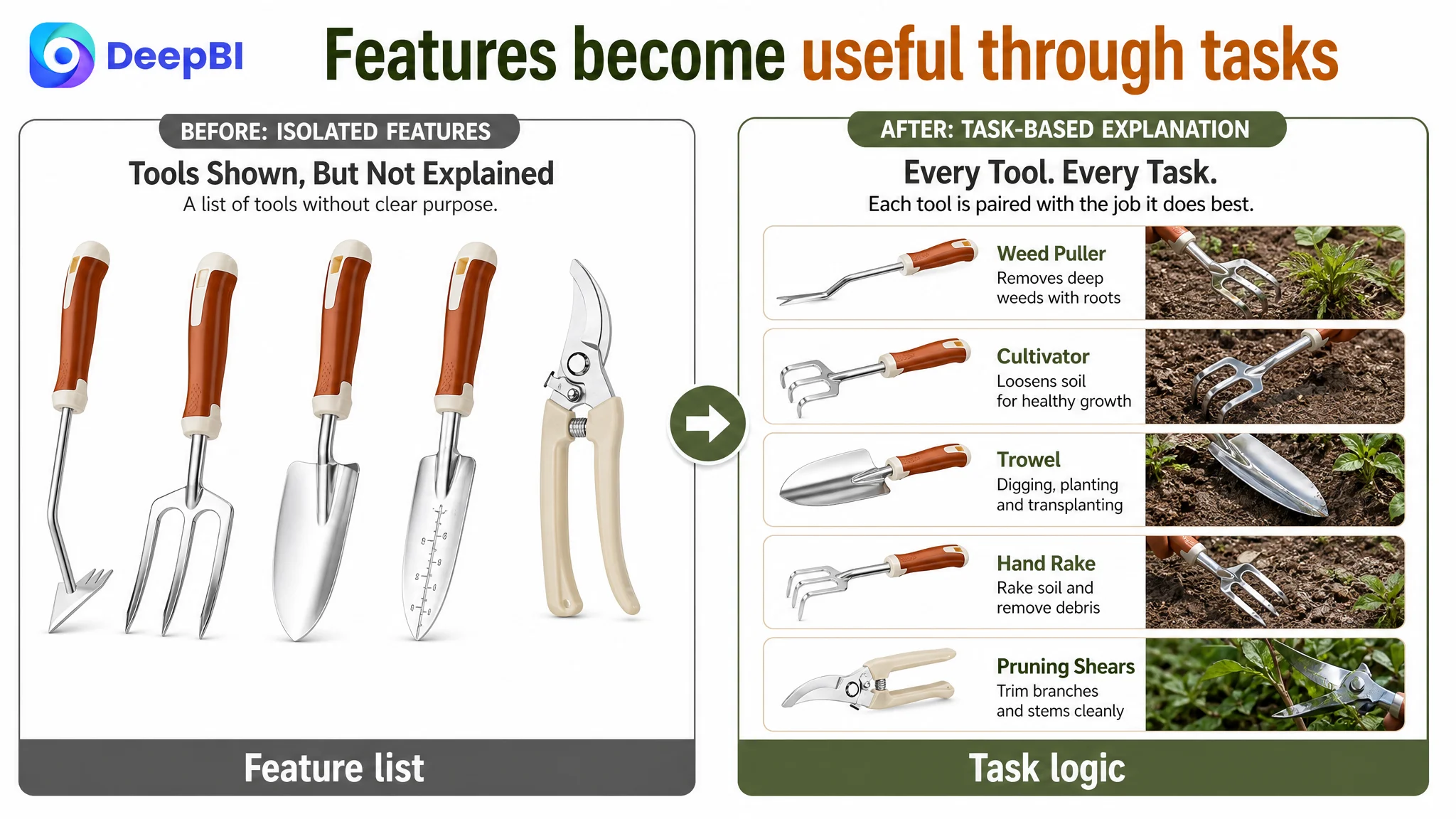 DeepBI

Features become useful through tasks

BEFORE: ISOLATED FEATURES

Tools Shown, But Not Explained

A list of tools without clear purpose.

Feature list

AFTER: TASK-BASED EXPLANATION

Every Tool. Every Task.

Each tool is paired with the job it does best.

Weed Puller
Removes deep weeds with roots

Cultivator
Loosens soil for healthy growth

Trowel
Digging, planting and transplanting

Hand Rake
Rake soil and remove debris

Pruning Shears
Trim branches and stems cleanly

Task logic